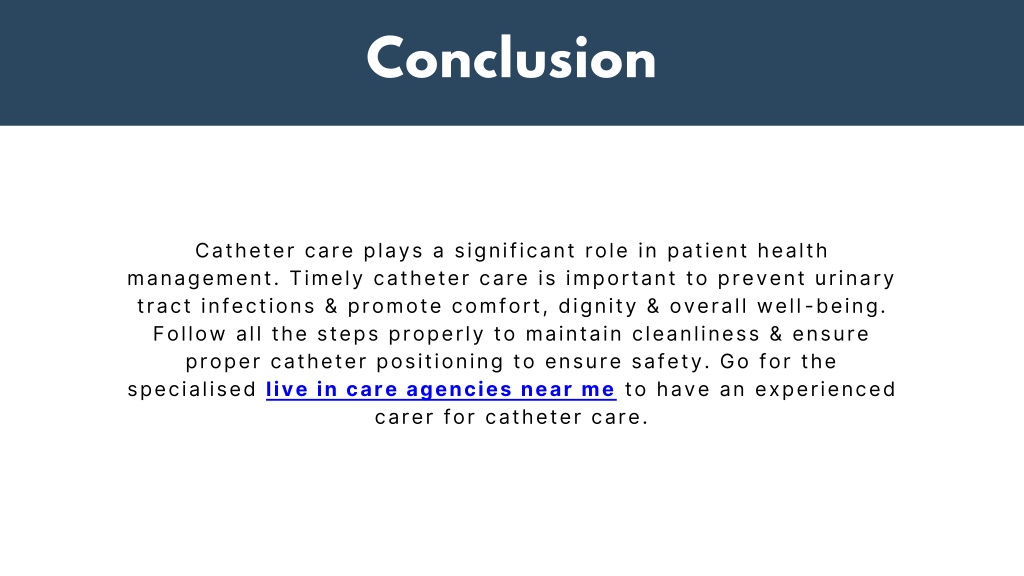 Conclusion

Catheter care plays a significant role in patient health management. Timely catheter care is important to prevent urinary tract infections & promote comfort, dignity & overall well-being. Follow all the steps properly to maintain cleanliness & ensure proper catheter positioning to ensure safety. Go for the specialised live in care agencies near me to have an experienced carer for catheter care.